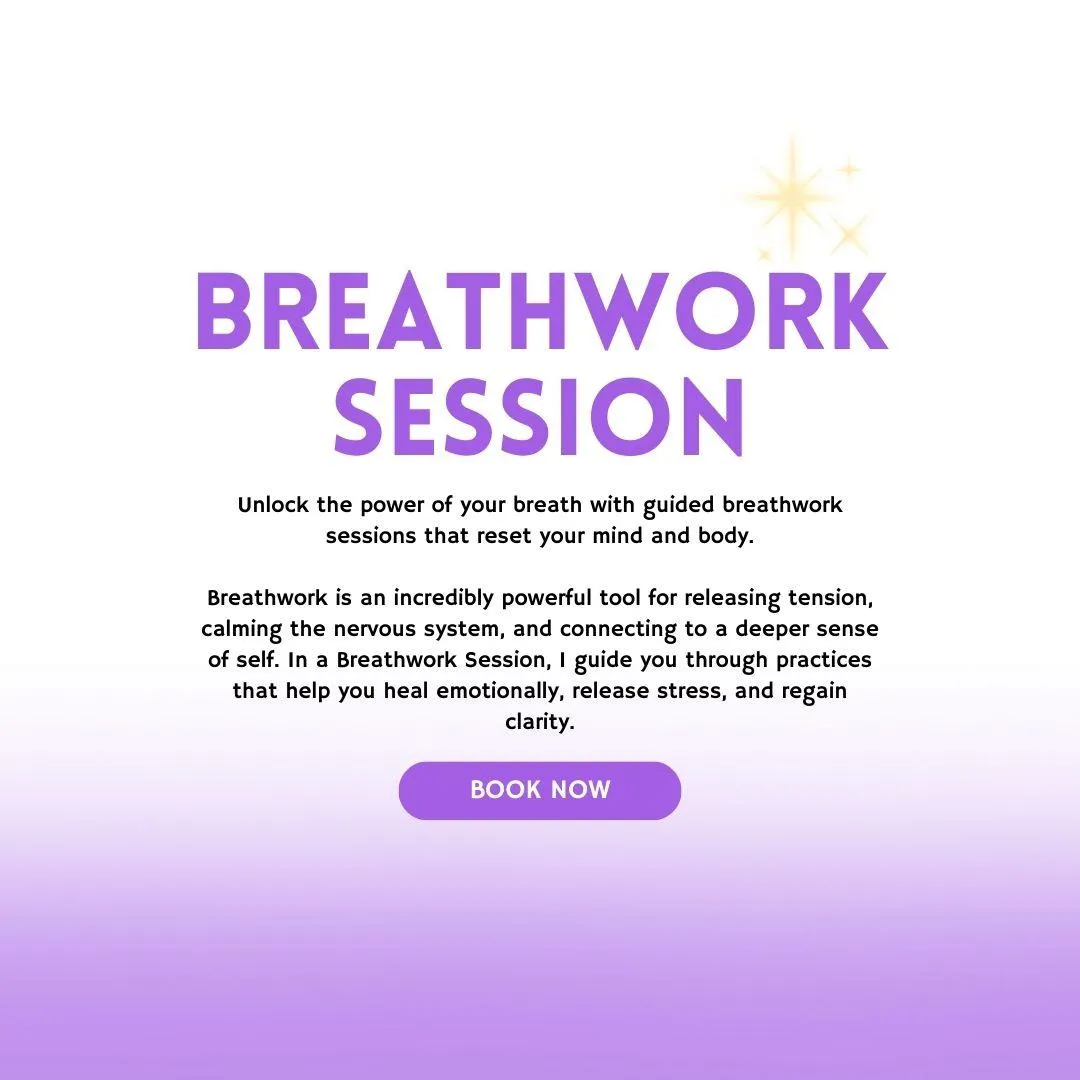 BREATHWORK SESSION

Unlock the power of your breath with guided breathwork sessions that reset your mind and body.

Breathwork is an incredibly powerful tool for releasing tension, calming the nervous system, and connecting to a deeper sense of self. In a Breathwork Session, I guide you through practices that help you heal emotionally, release stress, and regain clarity.

BOOK NOW